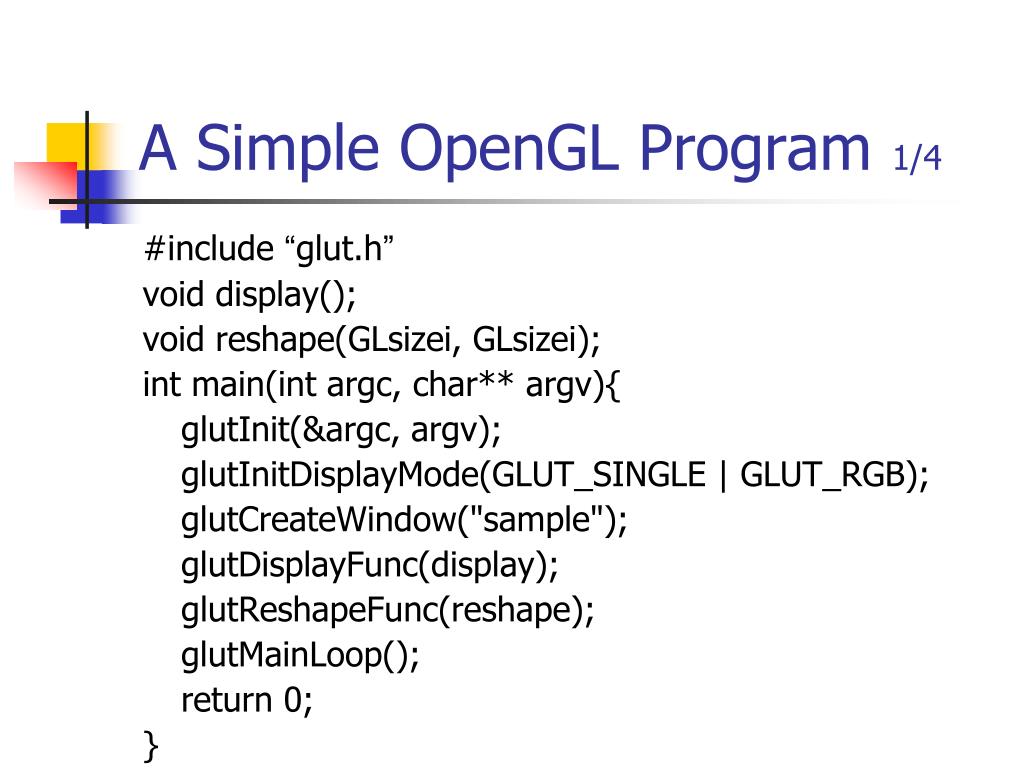 A Simple OpenGL Program 1/4

#include “glut.h”
void display();
void reshape(GLsizei, GLsizei);
int main(int argc, char** argv){
glutInit(&argc, argv);
glutInitDisplayMode(GLUT_SINGLE | GLUT_RGB);
glutCreateWindow("sample");
glutDisplayFunc(display);
glutReshapeFunc(reshape);
glutMainLoop();
return 0;
}